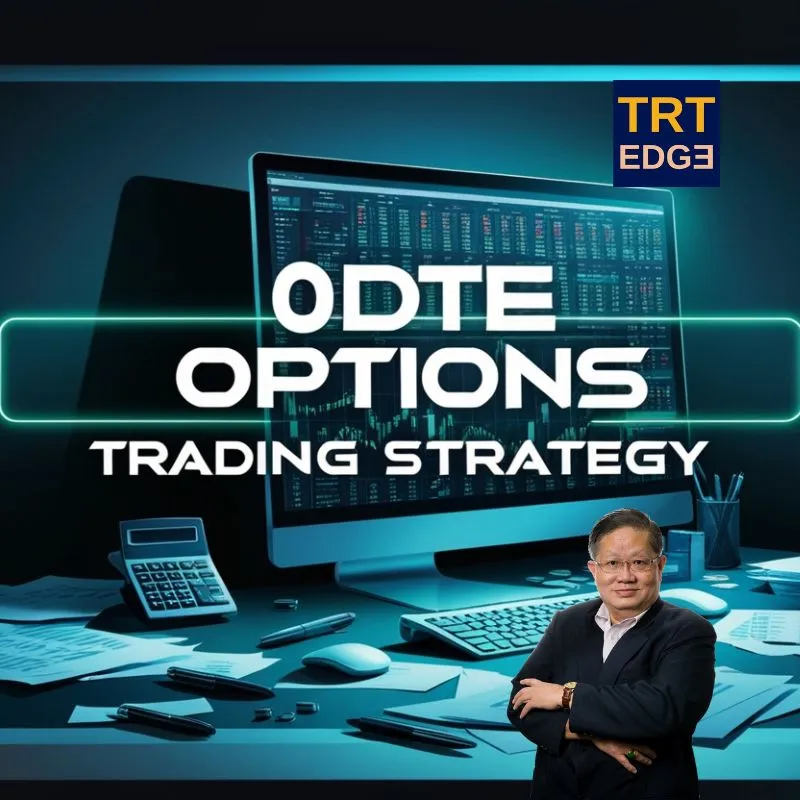 TRT
EDGE

0DTE
OPTIONS
TRADING STRATEGY